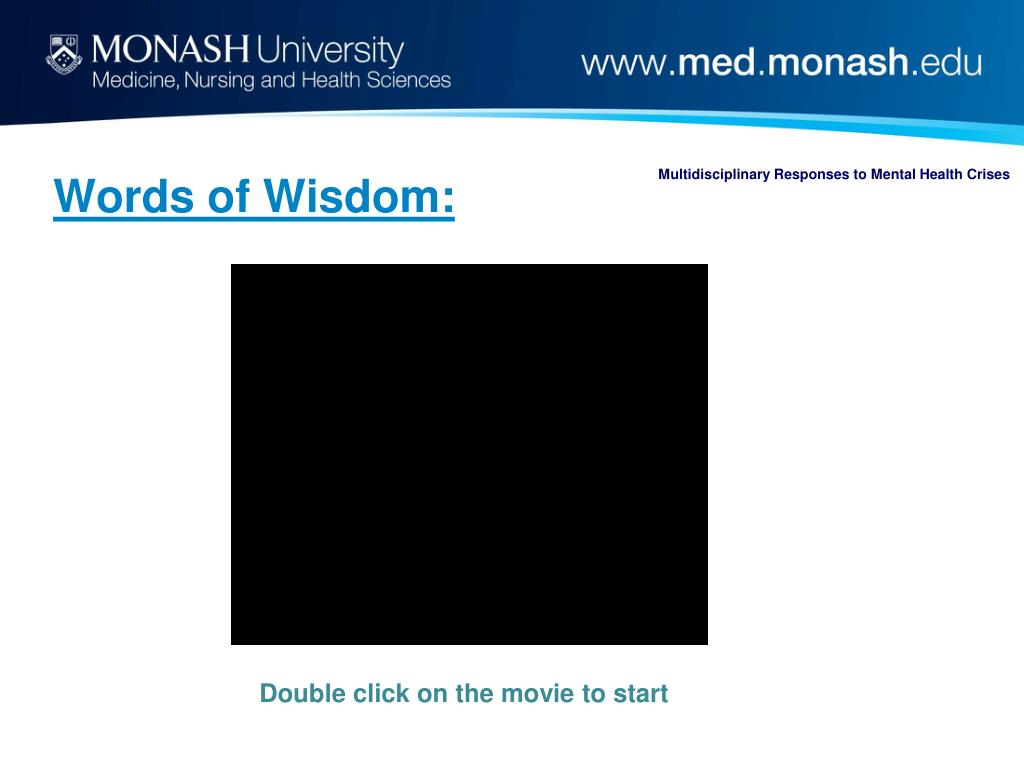 MONASH University
Medicine, Nursing and Health Sciences

www.med.monash.edu

Words of Wisdom:

Multidisciplinary Responses to Mental Health Crises

Double click on the movie to start